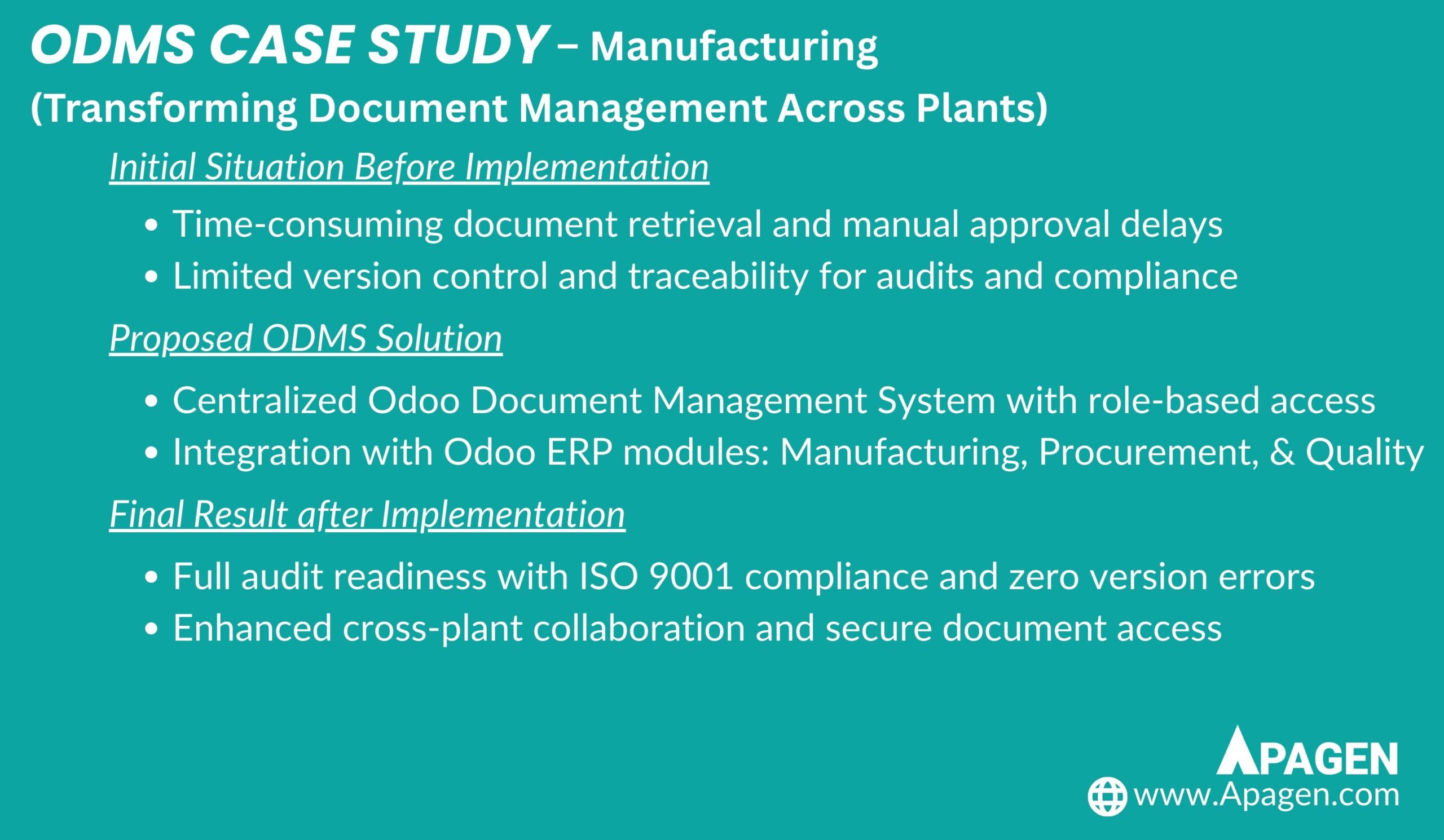 ODMS CASE STUDY – Manufacturing
(Transforming Document Management Across Plants)

Initial Situation Before Implementation

• Time-consuming document retrieval and manual approval delays
• Limited version control and traceability for audits and compliance

Proposed ODMS Solution

• Centralized Odoo Document Management System with role-based access
• Integration with Odoo ERP modules: Manufacturing, Procurement, & Quality

Final Result after Implementation

• Full audit readiness with ISO 9001 compliance and zero version errors
• Enhanced cross-plant collaboration and secure document access

APAGEN
www.Apagen.com